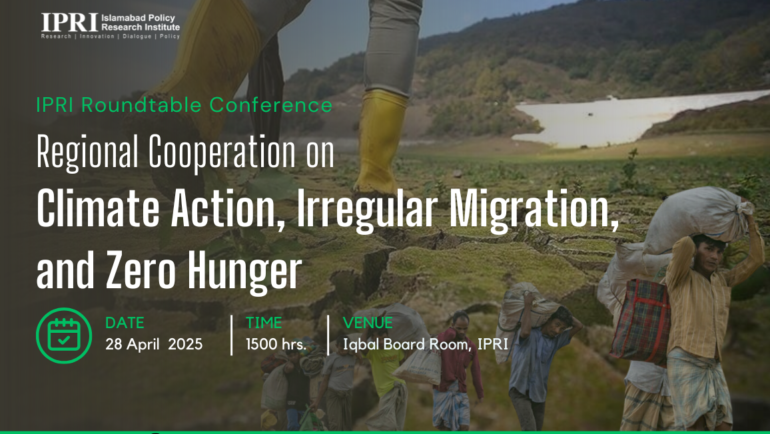 IPRI Islamabad Policy Research Institute
Research | Innovation | Dialogue | Policy

IPRI Roundtable Conference

Regional Cooperation on
Climate Action, Irregular Migration, and Zero Hunger

DATE
28 April 2025

TIME
1500 hrs.

VENUE
Iqbal Board Room, IPRI